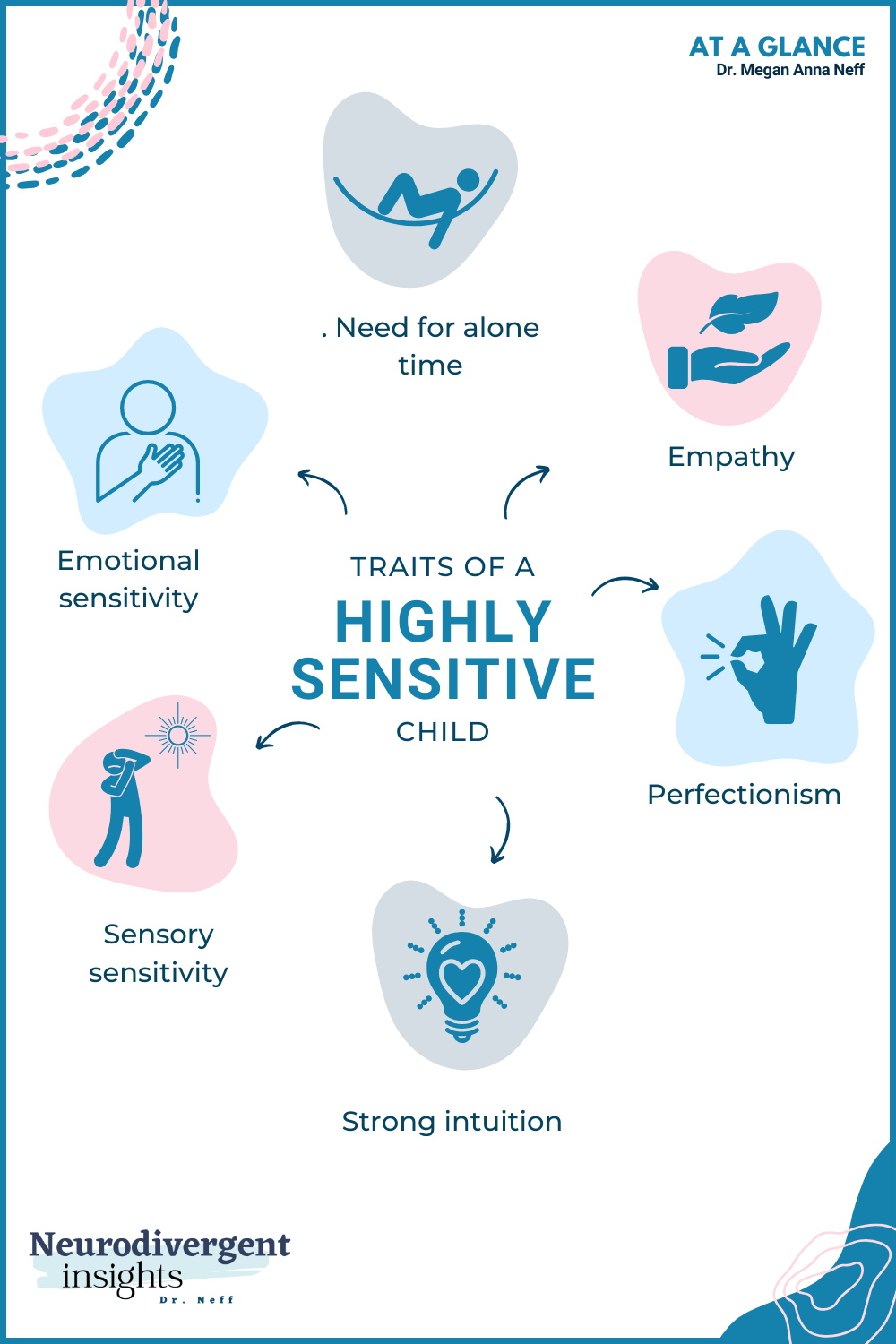 AT A GLANCE
Dr. Megan Anna Neff

. Need for alone time

Empathy

Emotional sensitivity

TRAITS OF A
HIGHLY SENSITIVE
CHILD

Perfectionism

Sensory sensitivity

Strong intuition

Neurodivergent insights
Dr. Neff